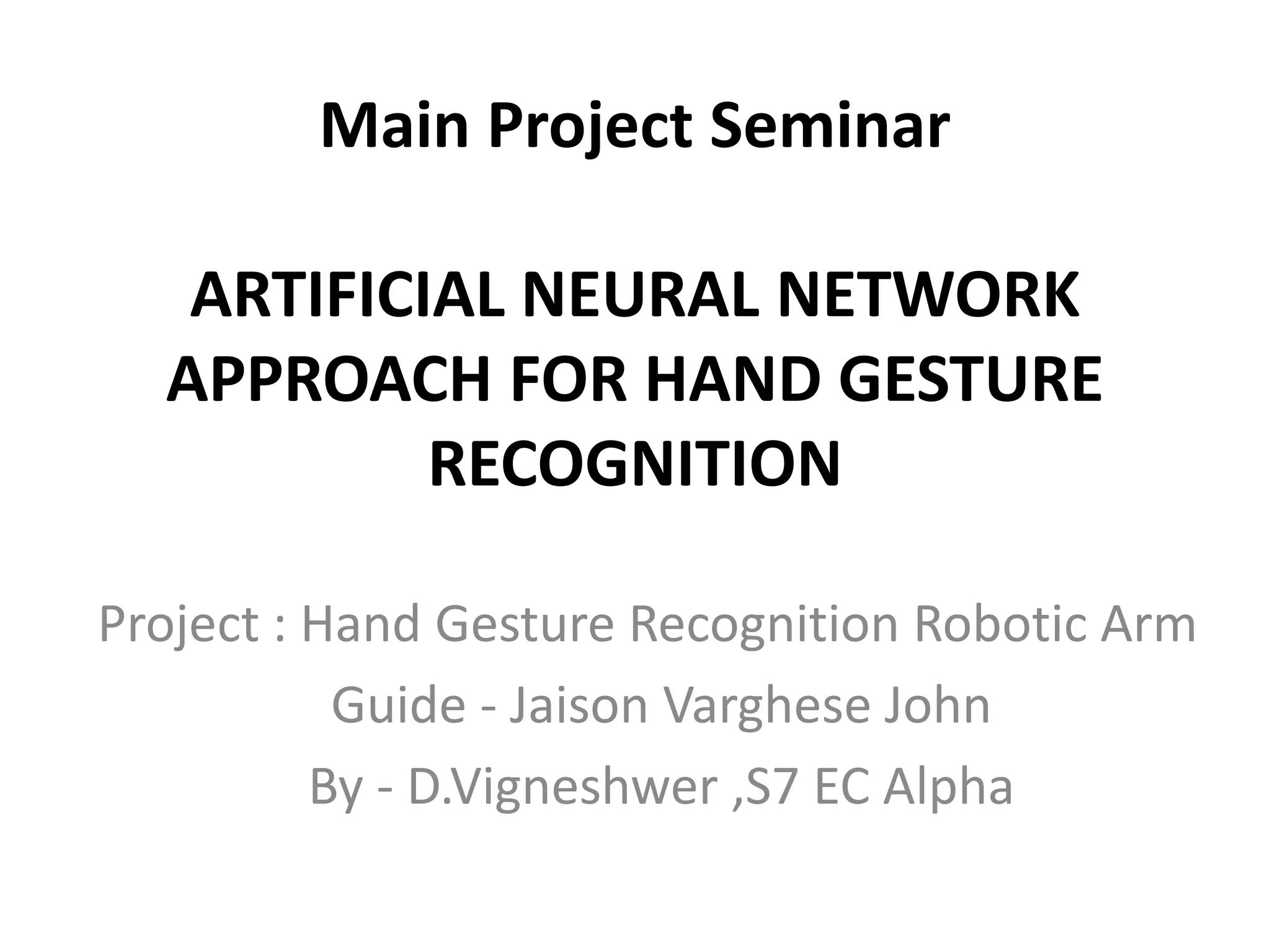 Main Project Seminar

ARTIFICIAL NEURAL NETWORK APPROACH FOR HAND GESTURE RECOGNITION

Project : Hand Gesture Recognition Robotic Arm

Guide - Jaison Varghese John

By - D.Vigneshwer ,S7 EC Alpha